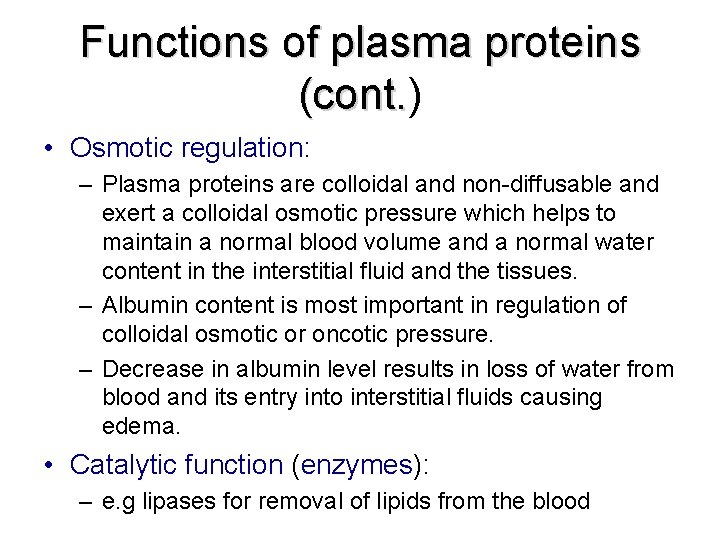 Functions of plasma proteins (cont.)

• Osmotic regulation:

– Plasma proteins are colloidal and non-diffusable and exert a colloidal osmotic pressure which helps to maintain a normal blood volume and a normal water content in the interstitial fluid and the tissues.

– Albumin content is most important in regulation of colloidal osmotic or oncotic pressure.

– Decrease in albumin level results in loss of water from blood and its entry into interstitial fluids causing edema.

• Catalytic function (enzymes):

– e.g lipases for removal of lipids from the blood